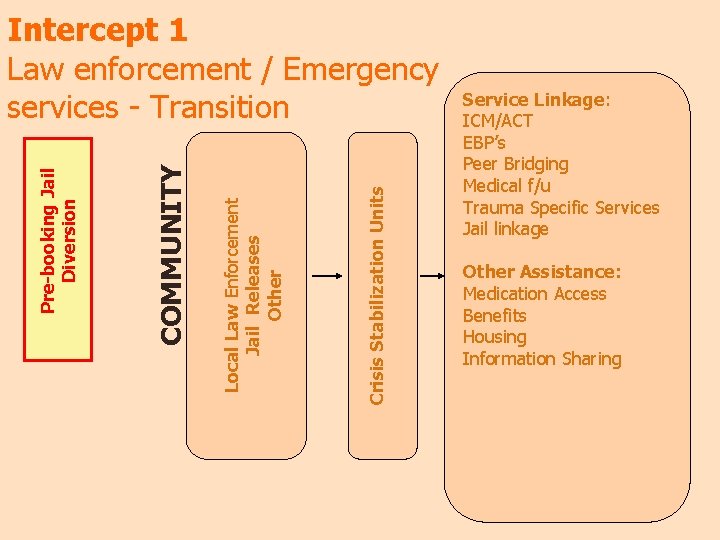 Intercept 1
Law enforcement / Emergency services - Transition

Pre-booking Jail Diversion

COMMUNITY

Local Law Enforcement
Jail Releases
Other

Crisis Stabilization Units

Service Linkage:
ICM/ACT
EBP's
Peer Bridging
Medical f/u
Trauma Specific Services
Jail linkage

Other Assistance:
Medication Access
Benefits
Housing
Information Sharing